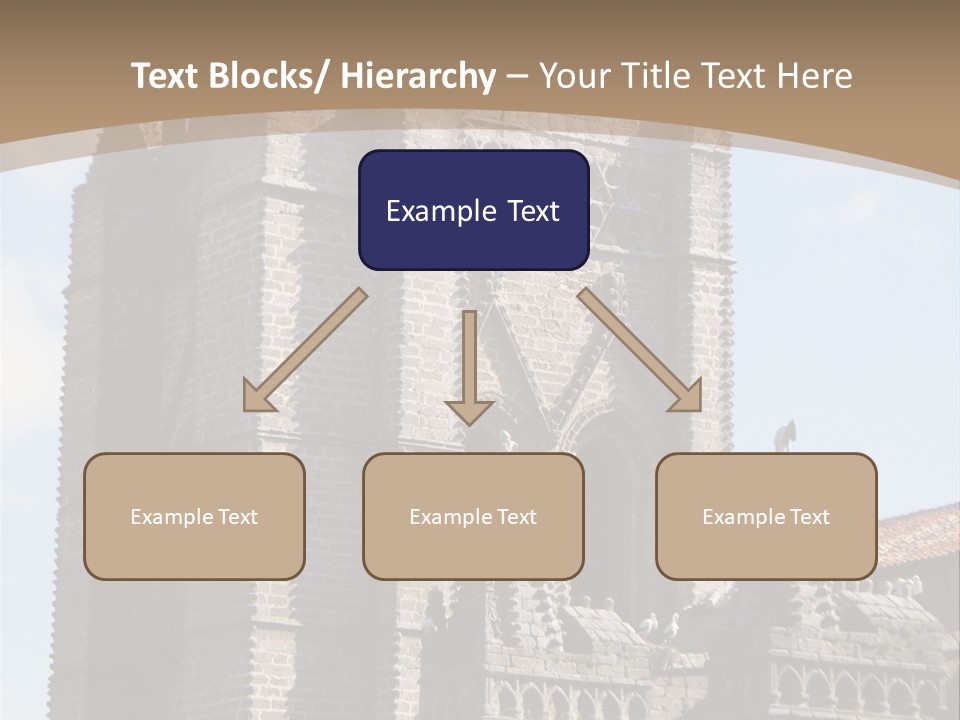 Text Blocks/ Hierarchy – Your Title Text Here

Example Text

Example Text

Example Text

Example Text